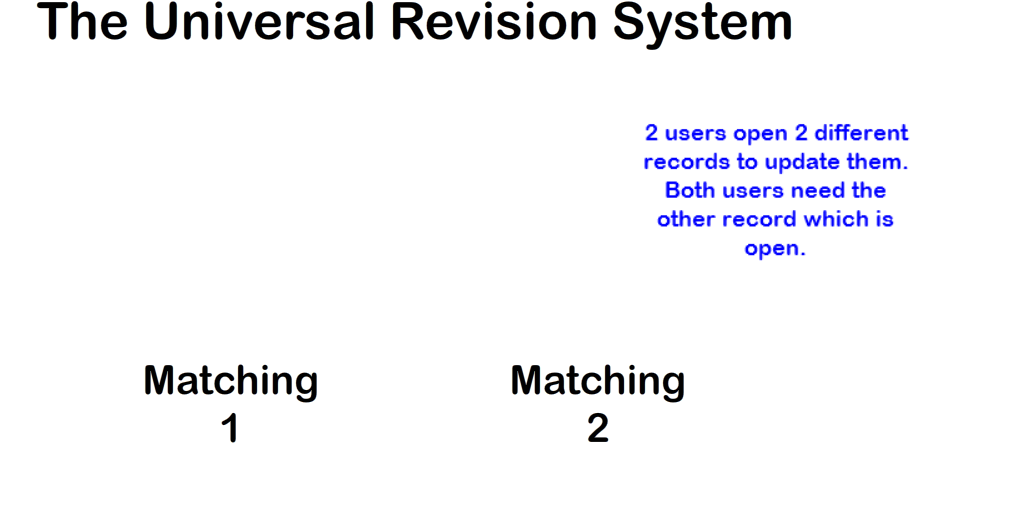 The Universal Revision System

2 users open 2 different records to update them. Both users need the other record which is open.

Matching 1

Matching 2